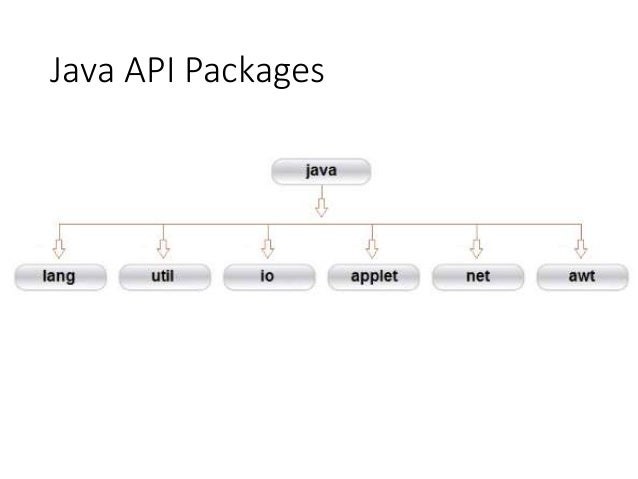 Java API Packages

java

lang

util

io

applet

net

awt